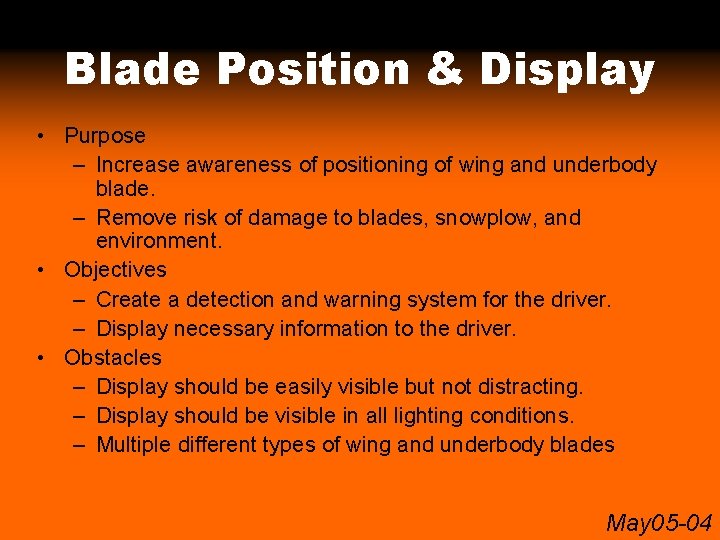 Blade Position & Display

• Purpose
– Increase awareness of positioning of wing and underbody blade.
– Remove risk of damage to blades, snowplow, and environment.
• Objectives
– Create a detection and warning system for the driver.
– Display necessary information to the driver.
• Obstacles
– Display should be easily visible but not distracting.
– Display should be visible in all lighting conditions.
– Multiple different types of wing and underbody blades

May05-04